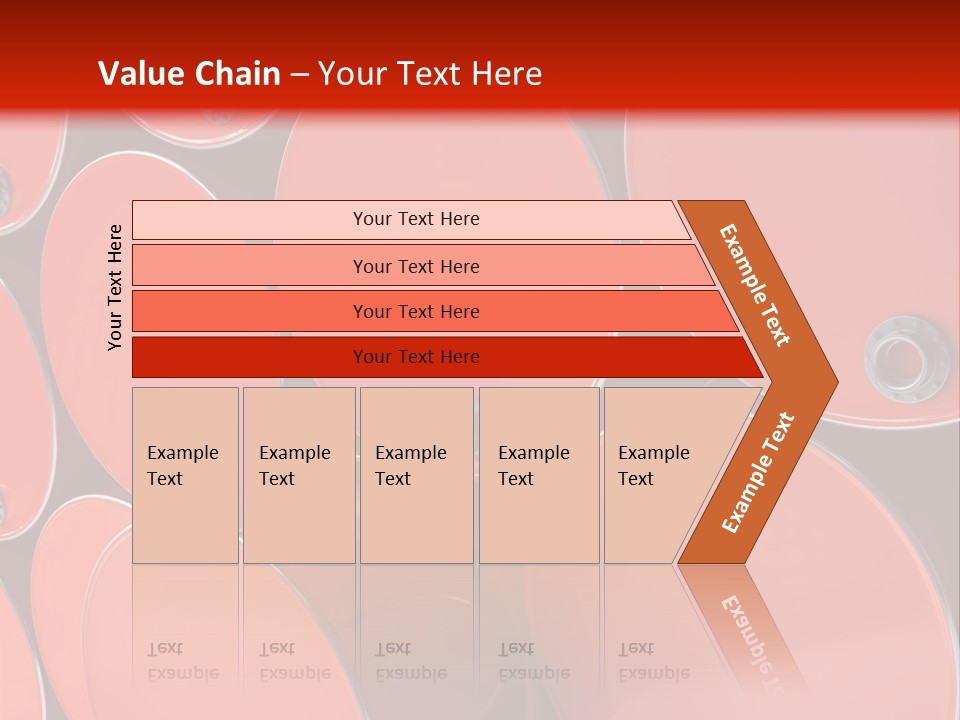 Value Chain – Your Text Here

Your Text Here

Your Text Here

Your Text Here

Your Text Here

Your Text Here

Example Text

Example Text

Example Text

Example Text

Example Text

Example Text

Example Text